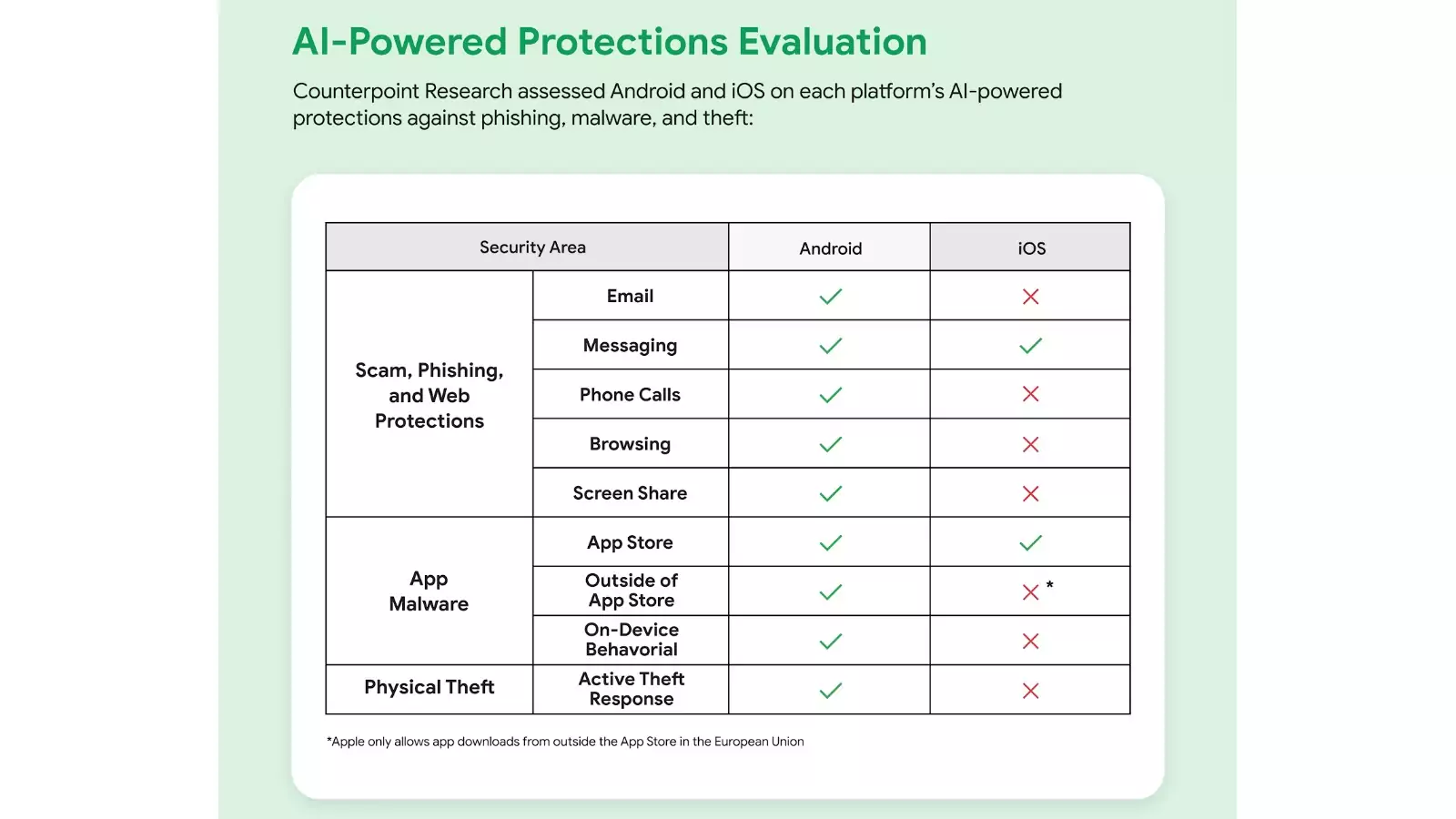 AI-Powered Protections Evaluation

Counterpoint Research assessed Android and iOS on each platform's AI-powered protections against phishing, malware, and theft:

| Security Area | | Android | iOS |
|---|---|---|---|
| Scam, Phishing, and Web Protections | Email | ✓ | ✗ |
| | Messaging | ✓ | ✓ |
| | Phone Calls | ✓ | ✗ |
| | Browsing | ✓ | ✗ |
| | Screen Share | ✓ | ✗ |
| App Malware | App Store | ✓ | ✓ |
| | Outside of App Store | ✓ | ✗ * |
| | On-Device Behavorial | ✓ | ✗ |
| Physical Theft | Active Theft Response | ✓ | ✗ |

*Apple only allows app downloads from outside the App Store in the European Union